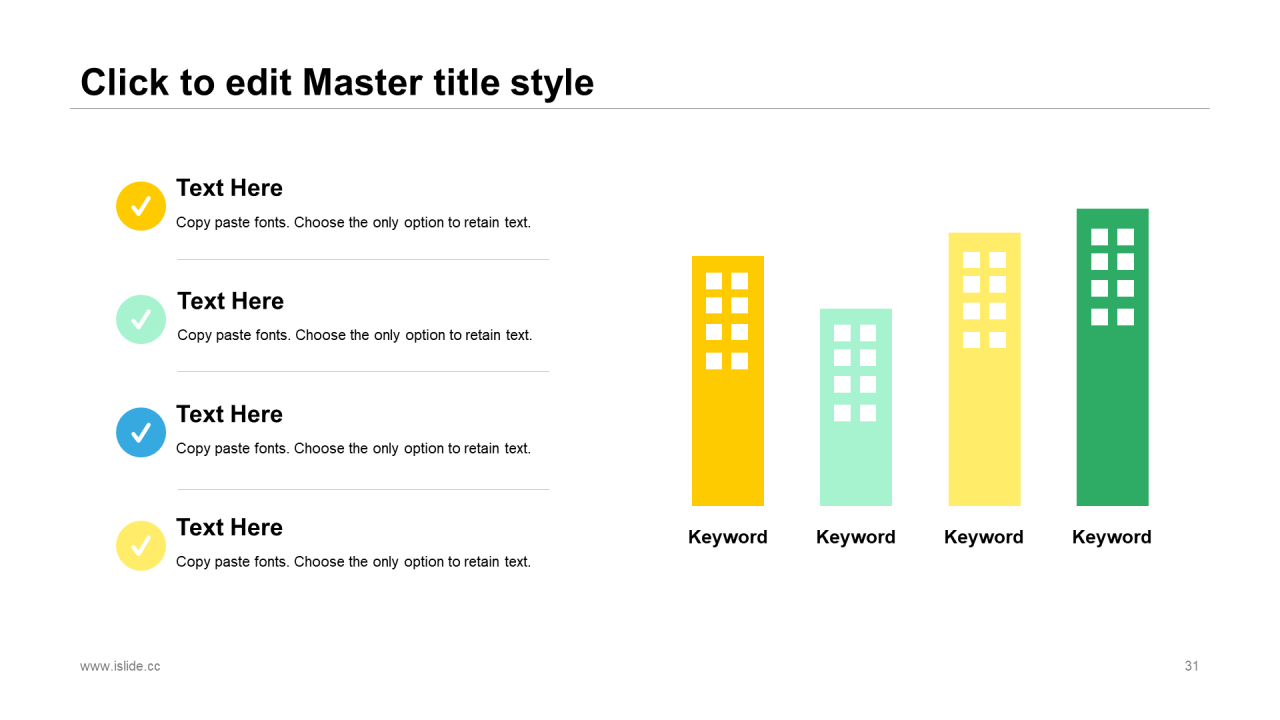 Click to edit Master title style

Text Here
Copy paste fonts. Choose the only option to retain text.

Text Here
Copy paste fonts. Choose the only option to retain text.

Text Here
Copy paste fonts. Choose the only option to retain text.

Text Here
Copy paste fonts. Choose the only option to retain text.

Keyword
Keyword
Keyword
Keyword

www.islide.cc

31